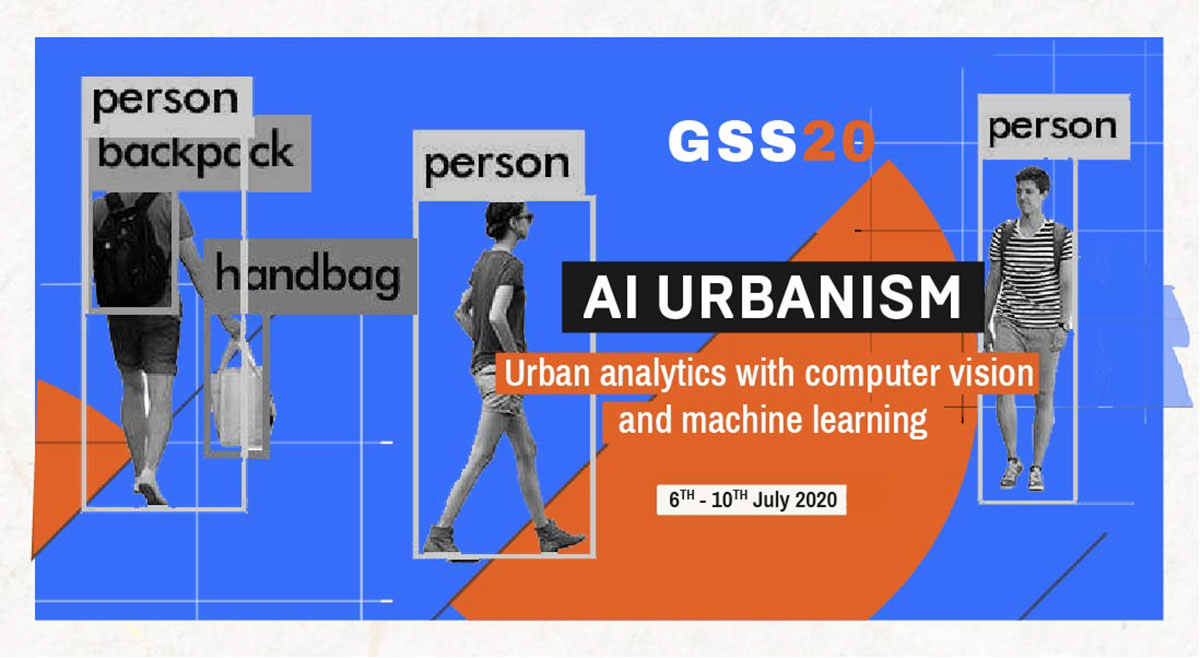 person
backpack
handbag
person
GSS20
person
AI URBANISM
Urban analytics with computer vision and machine learning
$6^{TH}$ - $10^{TH}$ July 2020